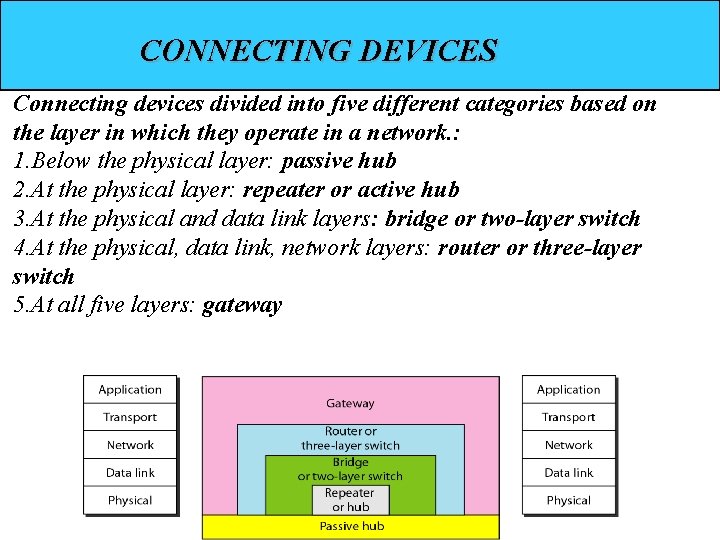 CONNECTING DEVICES

Connecting devices divided into five different categories based on the layer in which they operate in a network.:
1.Below the physical layer: passive hub
2.At the physical layer: repeater or active hub
3.At the physical and data link layers: bridge or two-layer switch
4.At the physical, data link, network layers: router or three-layer switch
5.At all five layers: gateway

Application
Transport
Network
Data link
Physical

Gateway
Router or three-layer switch
Bridge or two-layer switch
Repeater or hub
Passive hub

Application
Transport
Network
Data link
Physical